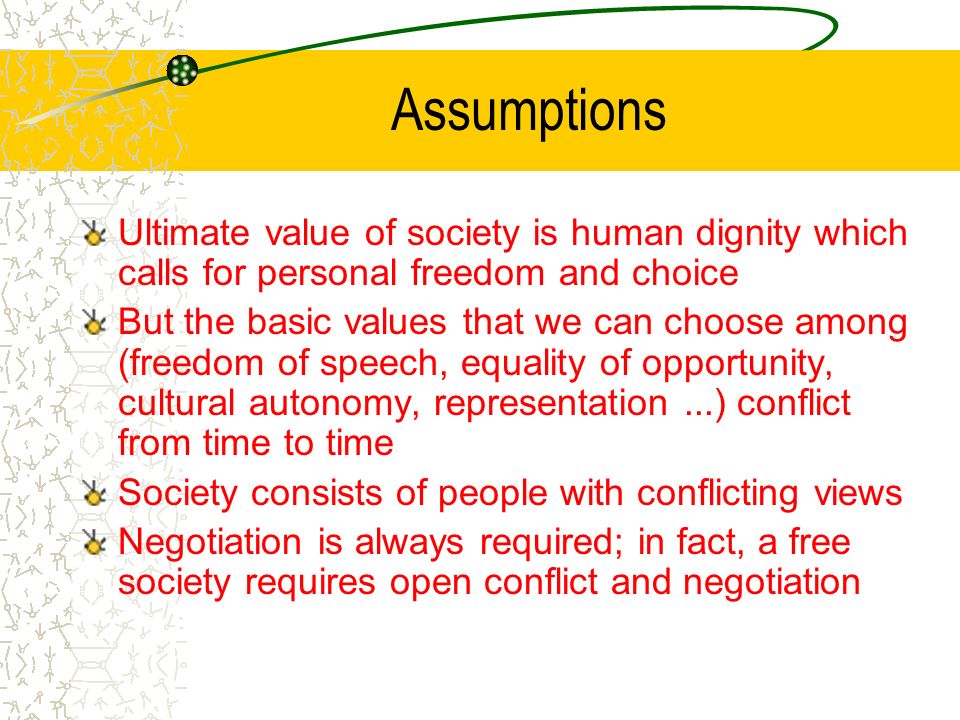 Assumptions

Ultimate value of society is human dignity which calls for personal freedom and choice

But the basic values that we can choose among (freedom of speech, equality of opportunity, cultural autonomy, representation ...) conflict from time to time

Society consists of people with conflicting views

Negotiation is always required; in fact, a free society requires open conflict and negotiation